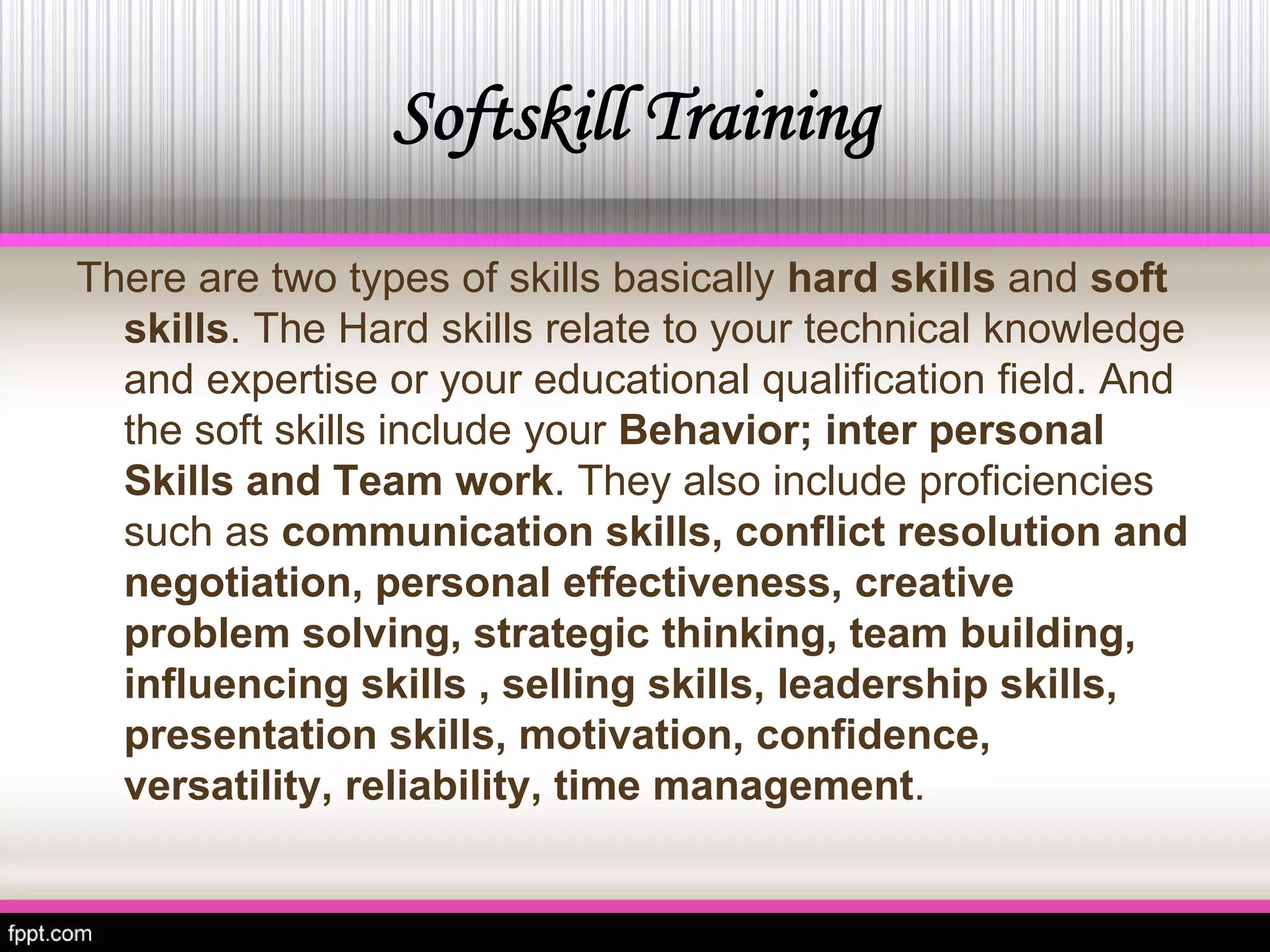 Softskill Training

There are two types of skills basically hard skills and soft skills. The Hard skills relate to your technical knowledge and expertise or your educational qualification field. And the soft skills include your Behavior; inter personal Skills and Team work. They also include proficiencies such as communication skills, conflict resolution and negotiation, personal effectiveness, creative problem solving, strategic thinking, team building, influencing skills , selling skills, leadership skills, presentation skills, motivation, confidence, versatility, reliability, time management.

fppt.com